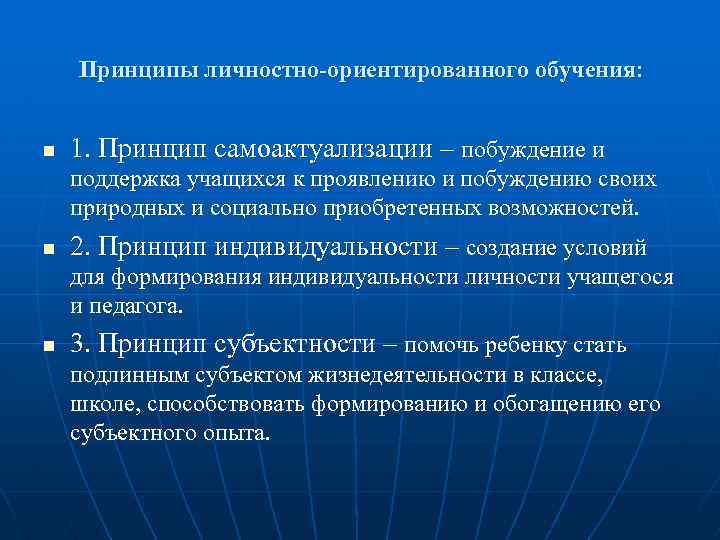 Принципы личностно-ориентированного обучения:

1. Принцип самоактуализации – побуждение и поддержка учащихся к проявлению и побуждению своих природных и социально приобретенных возможностей.

2. Принцип индивидуальности – создание условий для формирования индивидуальности личности учащегося и педагога.

3. Принцип субъектности – помочь ребенку стать подлинным субъектом жизнедеятельности в классе, школе, способствовать формированию и обогащению его субъектного опыта.